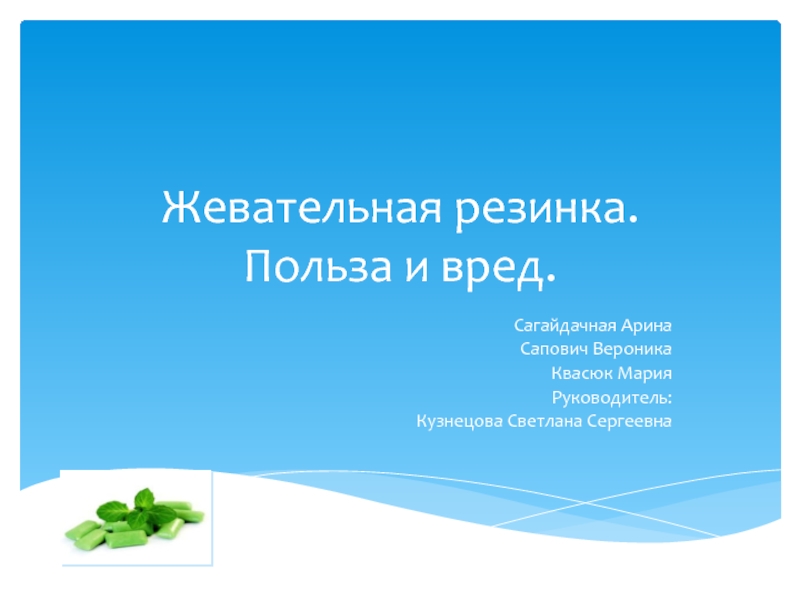 Жевательная резинка. Польза и вред.

Сагайдачная Арина
Сапович Вероника
Квасюк Мария
Руководитель:
Кузнецова Светлана Сергеевна